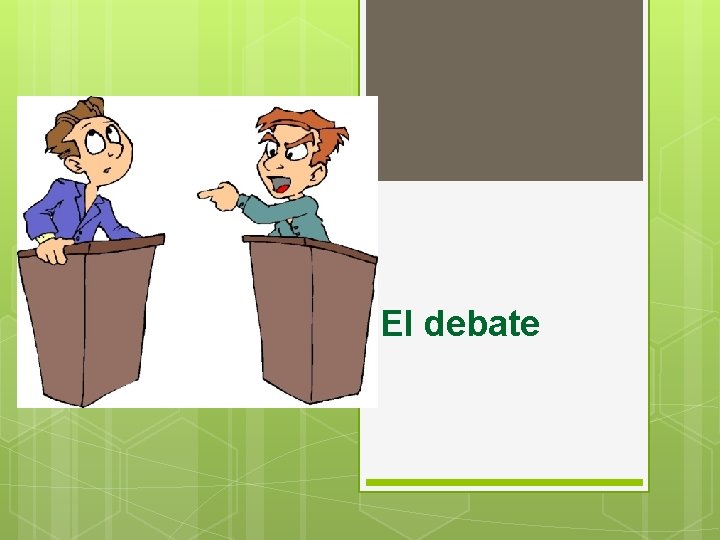 El debate